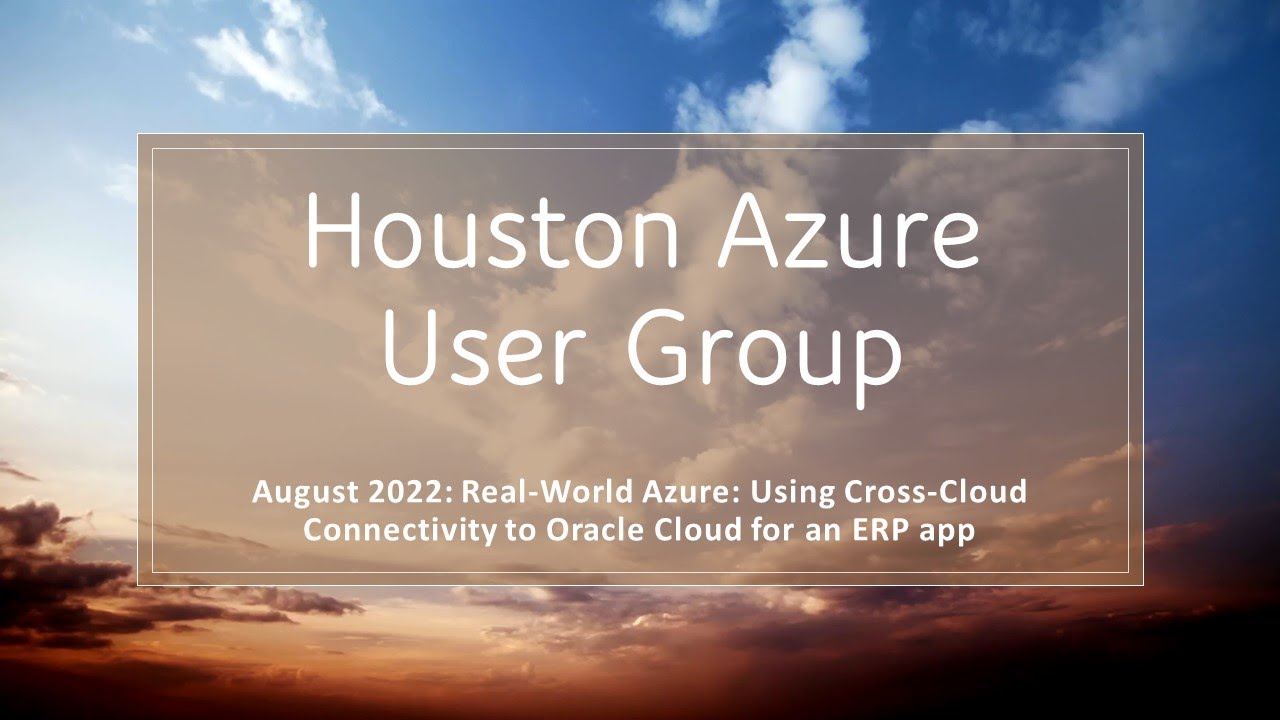 Houston Azure User Group

August 2022: Real-World Azure: Using Cross-Cloud Connectivity to Oracle Cloud for an ERP app